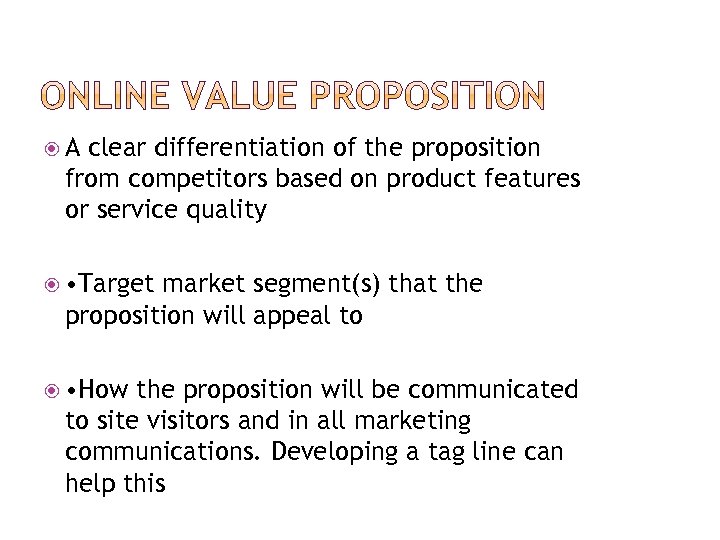 ONLINE VALUE PROPOSITION

A clear differentiation of the proposition from competitors based on product features or service quality

•Target market segment(s) that the proposition will appeal to

•How the proposition will be communicated to site visitors and in all marketing communications. Developing a tag line can help this